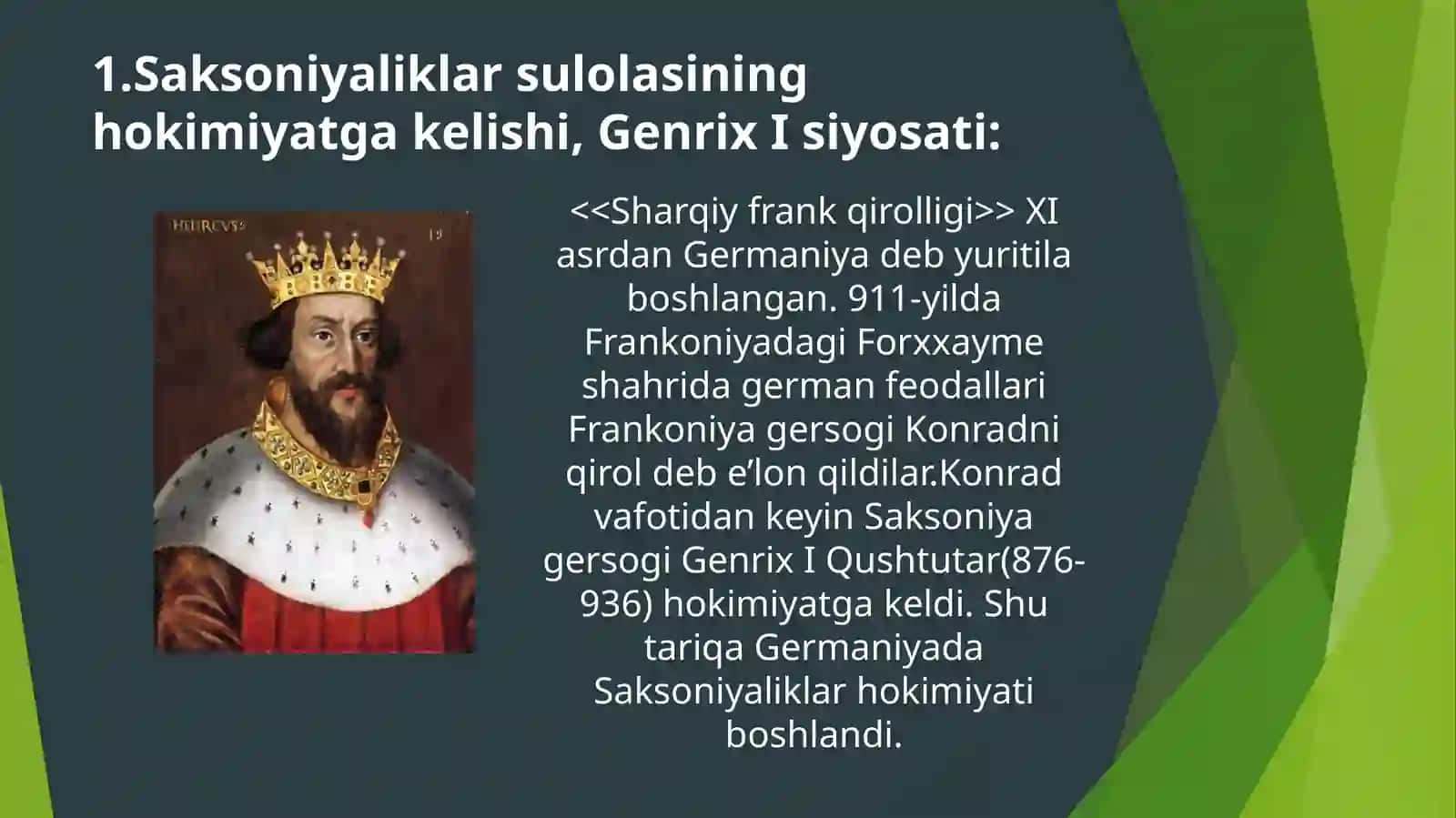 1.Saksoniyaliklar sulolasining hokimiyatga kelishi, Genrix I siyosati:

HENRCVS 19

<<Sharqiy frank qirolligi>> XI asrdan Germaniya deb yuritila boshlangan. 911-yilda Frankoniyadagi Forxxayme shahrida german feodallari Frankoniya gersogi Konradni qirol deb e’lon qildilar.Konrad vafotidan keyin Saksoniya gersogi Genrix I Qushtutar(876-936) hokimiyatga keldi. Shu tariqa Germaniyada Saksoniyaliklar hokimiyati boshlandi.